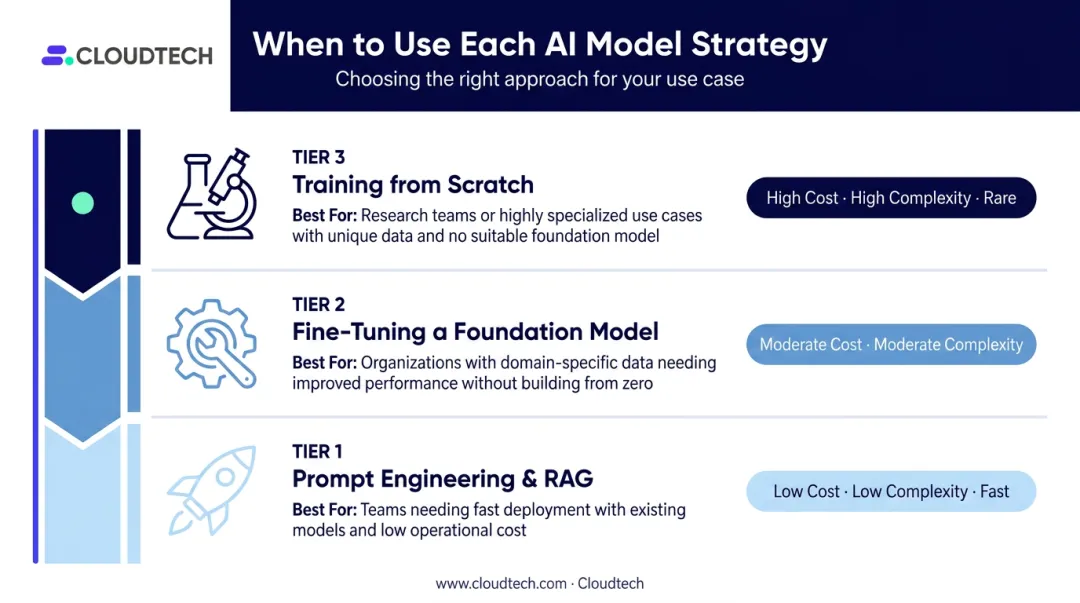 CLOUDTECH

When to Use Each AI Model Strategy

Choosing the right approach for your use case

TIER 3

Training from Scratch

Best For: Research teams or highly specialized use cases with unique data and no suitable foundation model

High Cost · High Complexity · Rare

TIER 2

Fine-Tuning a Foundation Model

Best For: Organizations with domain-specific data needing improved performance without building from zero

Moderate Cost · Moderate Complexity

TIER 1

Prompt Engineering & RAG

Best For: Teams needing fast deployment with existing models and low operational cost

Low Cost · Low Complexity · Fast

www.cloudtech.com · Cloudtech